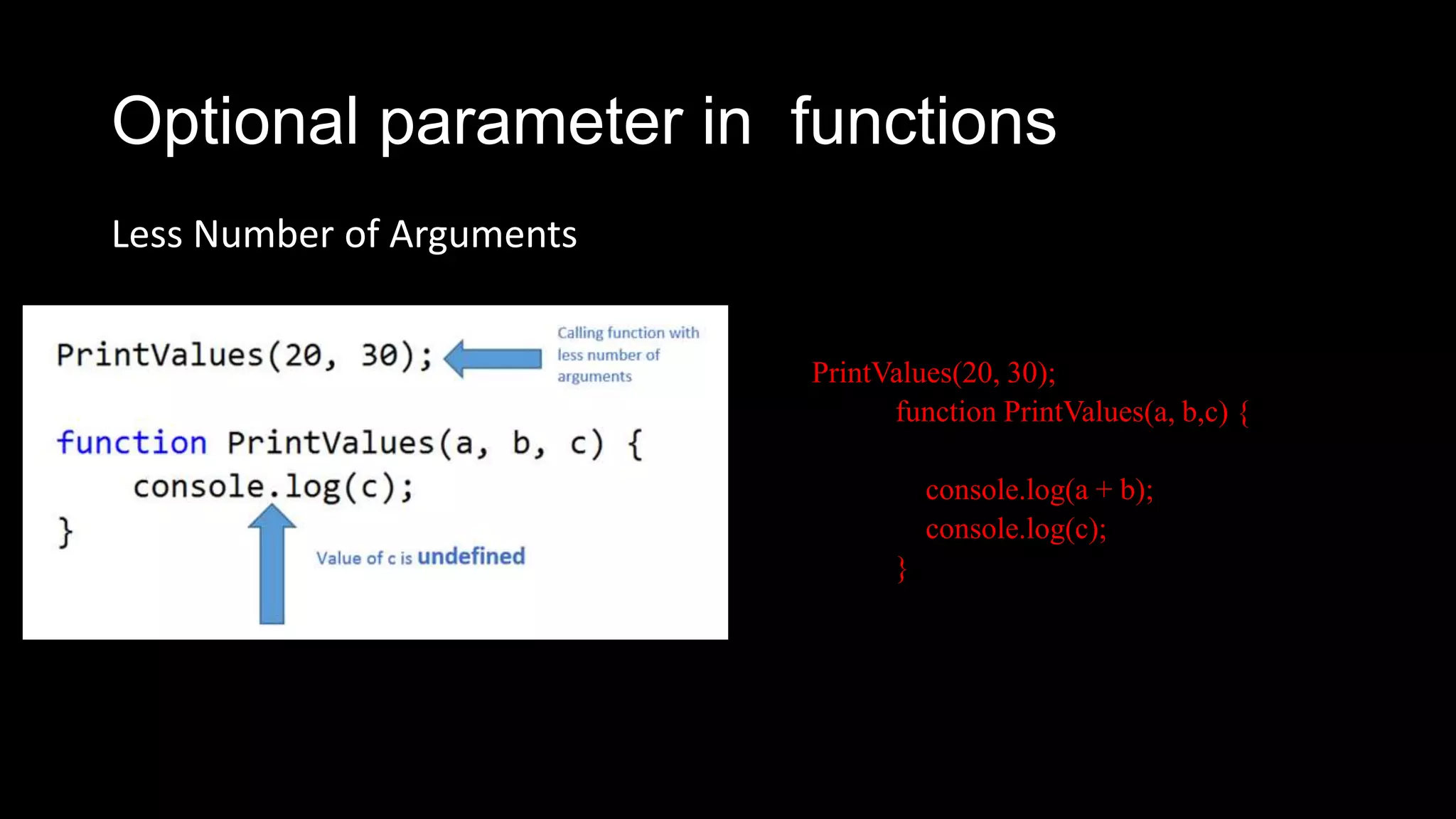 Optional parameter in functions

Less Number of Arguments

PrintValues(20, 30);

Calling function with less number of arguments

function PrintValues(a, b, c) {
    console.log(c);
}

Value of c is undefined

PrintValues(20, 30);
function PrintValues(a, b,c) {

console.log(a + b);
console.log(c);
}